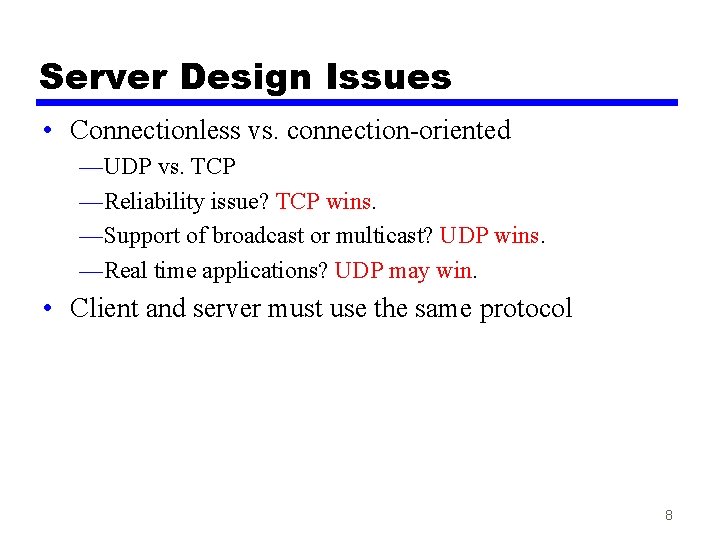 Server Design Issues

• Connectionless vs. connection-oriented

—UDP vs. TCP

—Reliability issue? TCP wins.

—Support of broadcast or multicast? UDP wins.

—Real time applications? UDP may win.

• Client and server must use the same protocol

8